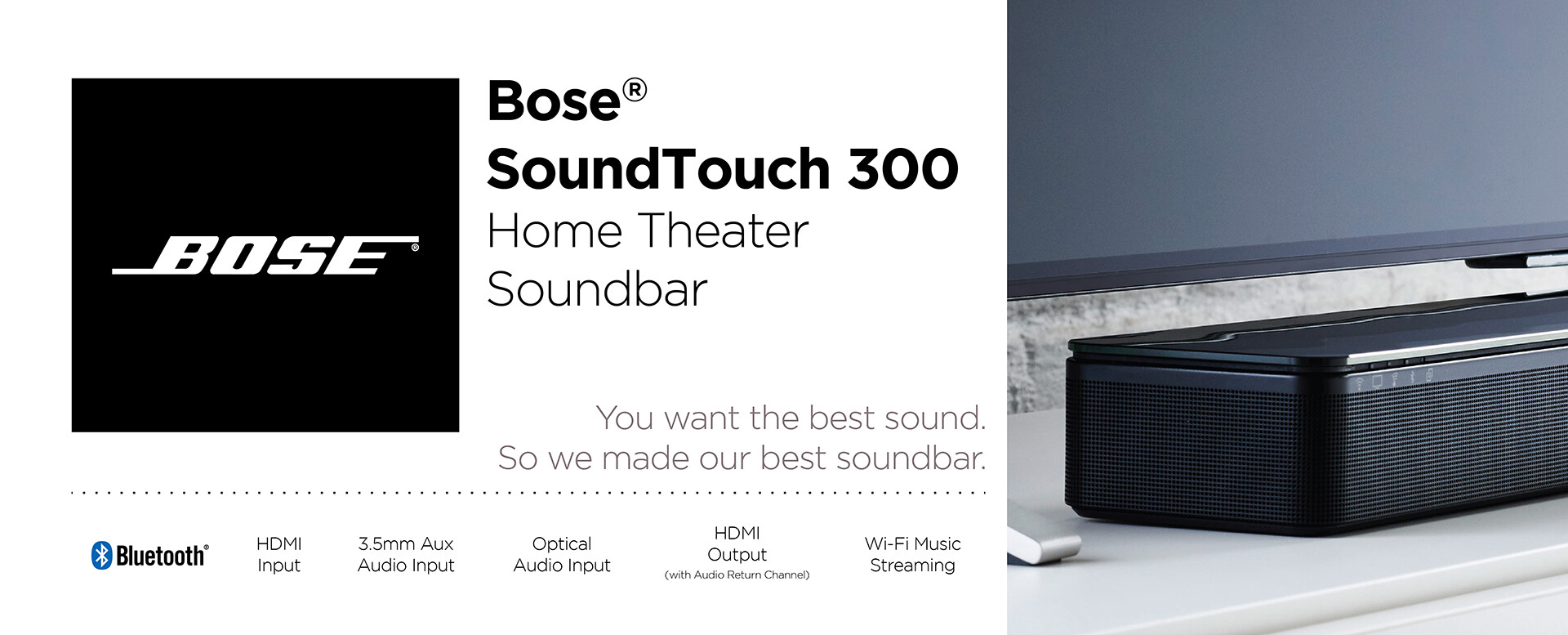 BOSE®

Bose®
SoundTouch 300
Home Theater
Soundbar

You want the best sound.
So we made our best soundbar.

Bluetooth®

HDMI Input

3.5mm Aux Audio Input

Optical Audio Input

HDMI Output
(with Audio Return Channel)

Wi-Fi Music Streaming